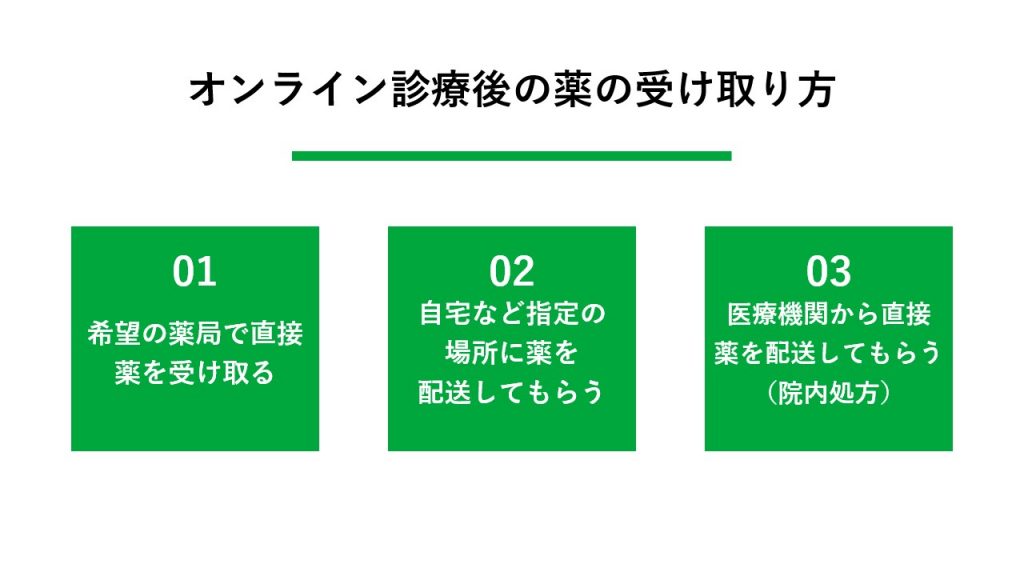 オンライン診療後の薬の受け取り方

01
希望の薬局で直接薬を受け取る

02
自宅など指定の場所に薬を配送してもらう

03
医療機関から直接薬を配送してもらう（院内処方）